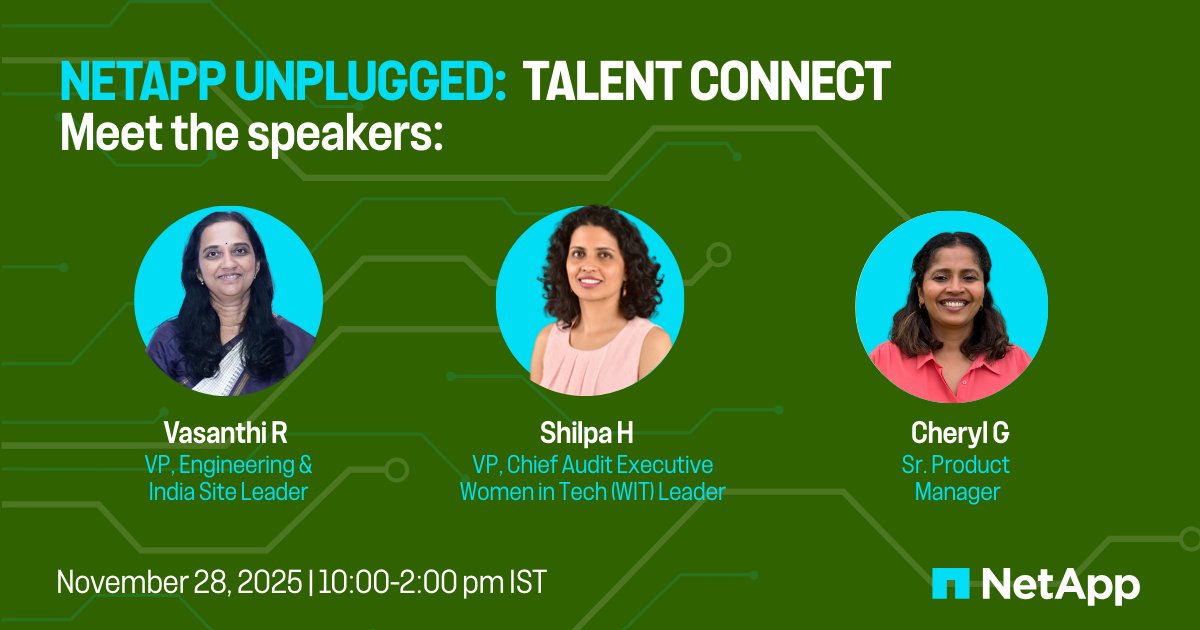 NETAPP UNPLUGGED: TALENT CONNECT
Meet the speakers:

Vasanthi R
VP, Engineering & India Site Leader

Shilpa H
VP, Chief Audit Executive Women in Tech (WIT) Leader

Cheryl G
Sr. Product Manager

November 28, 2025 | 10:00-2:00 pm IST

NetApp